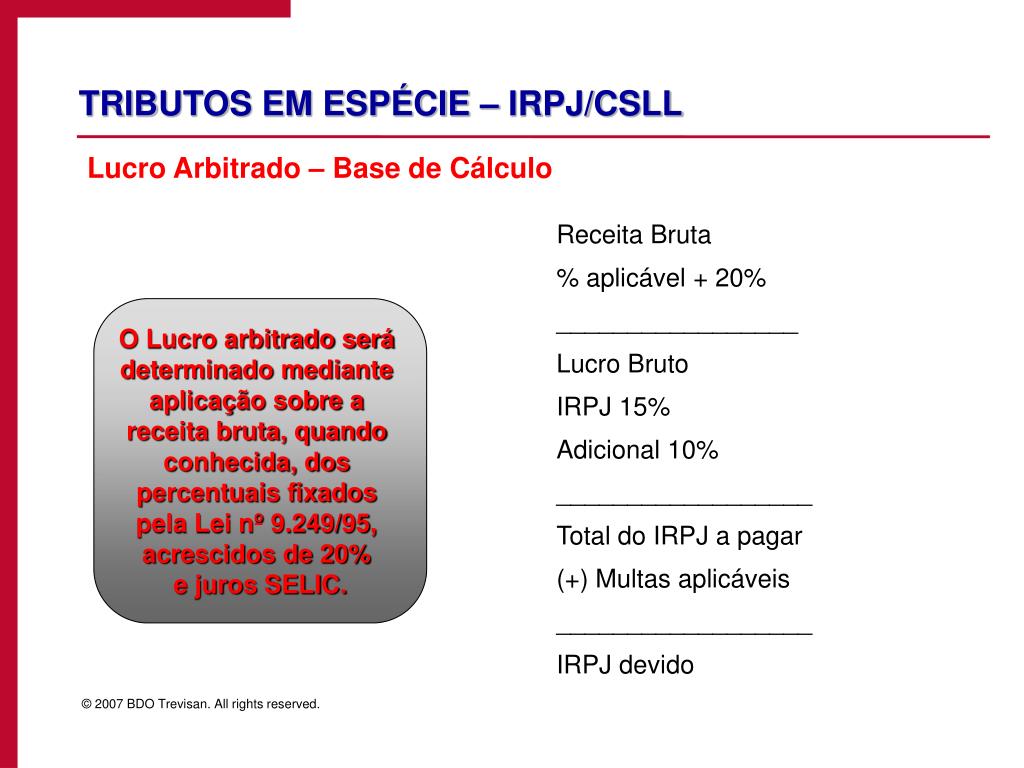 TRIBUTOS EM ESPÉCIE – IRPJ/CSLL

Lucro Arbitrado – Base de Cálculo

O Lucro arbitrado será determinado mediante aplicação sobre a receita bruta, quando conhecida, dos percentuais fixados pela Lei nº 9.249/95, acrescidos de 20% e juros SELIC.

Receita Bruta
% aplicável + 20%
_________________
Lucro Bruto
IRPJ 15%
Adicional 10%
__________________
Total do IRPJ a pagar
(+) Multas aplicáveis
__________________
IRPJ devido

© 2007 BDO Trevisan. All rights reserved.